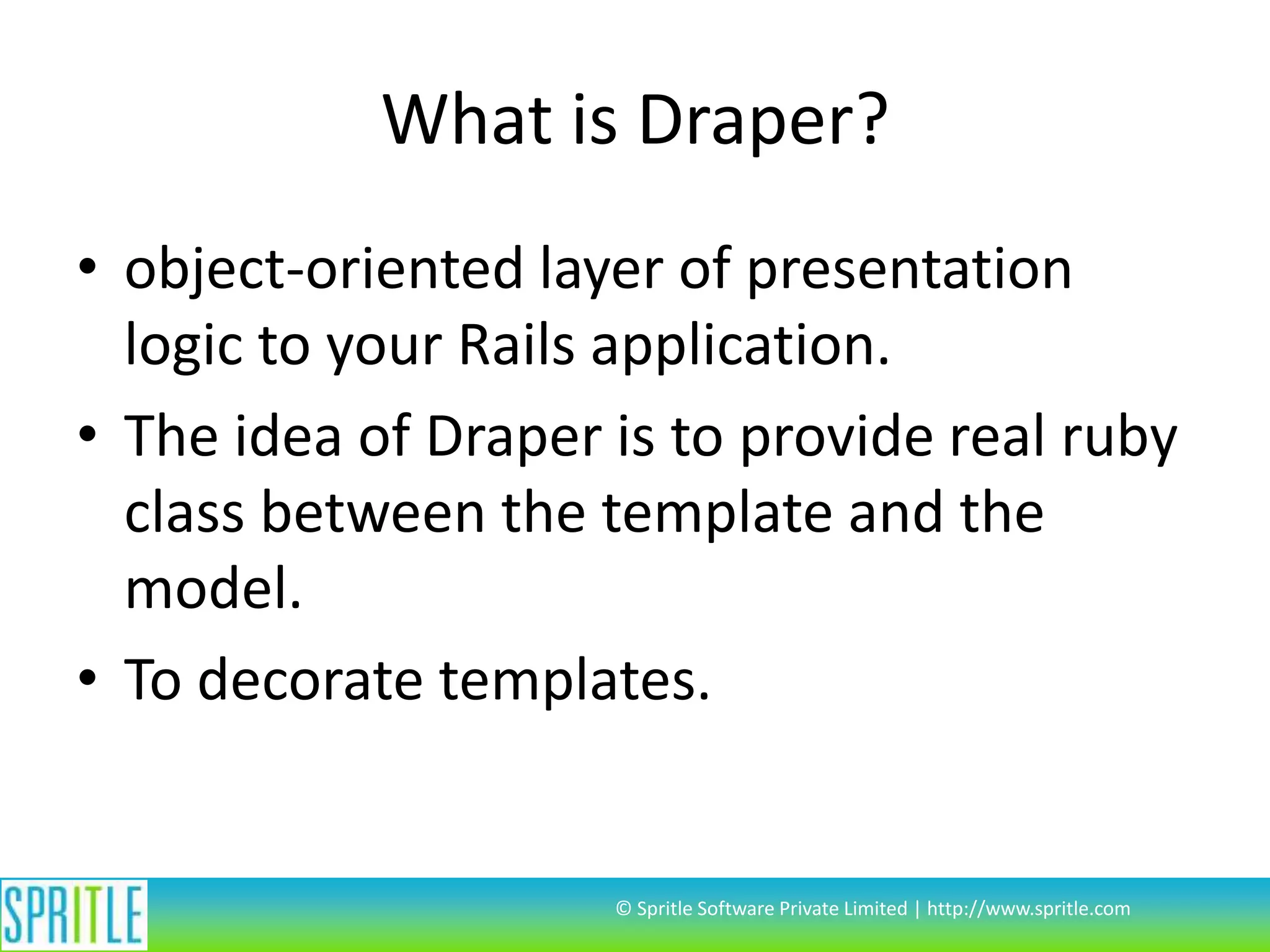 What is Draper?

• object-oriented layer of presentation logic to your Rails application.

• The idea of Draper is to provide real ruby class between the template and the model.

• To decorate templates.

SPRITLE

© Spritle Software Private Limited | http://www.spritle.com